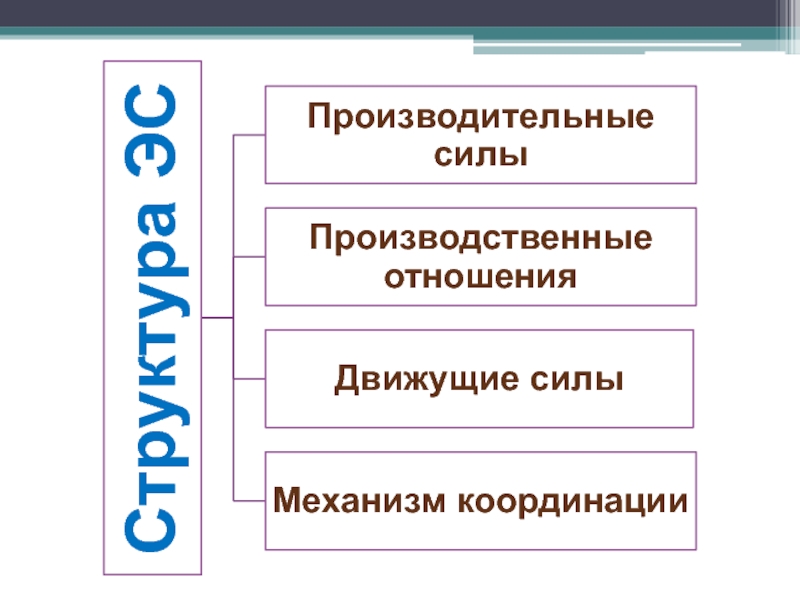 Структура ЭС

Производительные силы

Производственные отношения

Движущие силы

Механизм координации